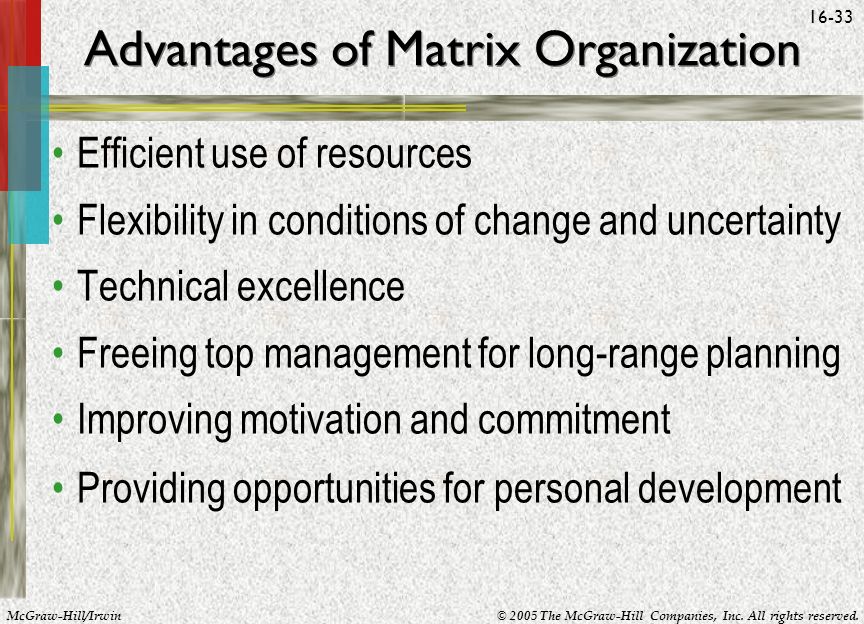 16-33

Advantages of Matrix Organization

• Efficient use of resources
• Flexibility in conditions of change and uncertainty
• Technical excellence
• Freeing top management for long-range planning
• Improving motivation and commitment
• Providing opportunities for personal development

McGraw-Hill/Irwin

© 2005 The McGraw-Hill Companies, Inc. All rights reserved.